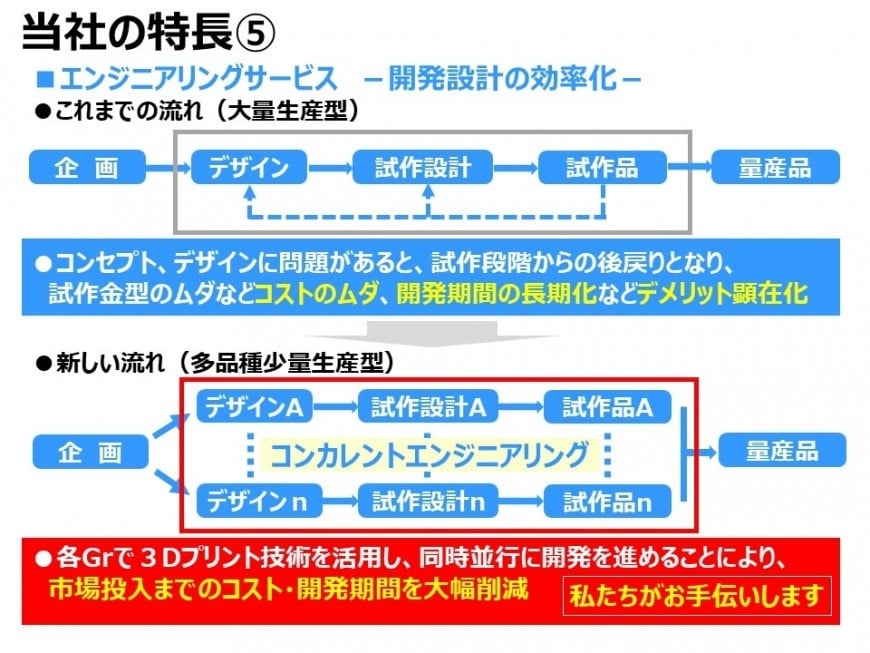 当社の特長⑤

■エンジニアリングサービス　－開発設計の効率化－

●これまでの流れ（大量生産型）

企　画　デザイン　試作設計　試作品　量産品

●コンセプト、デザインに問題があると、試作段階からの後戻りとなり、試作金型のムダなどコストのムダ、開発期間の長期化などデメリット顕在化

●新しい流れ（多品種少量生産型）

企　画

デザインA　試作設計A　試作品A

コンカレントエンジニアリング

デザインn　試作設計n　試作品n

量産品

●各Grで３Dプリント技術を活用し、同時並行に開発を進めることにより、市場投入までのコスト・開発期間を大幅削減

私たちがお手伝いします